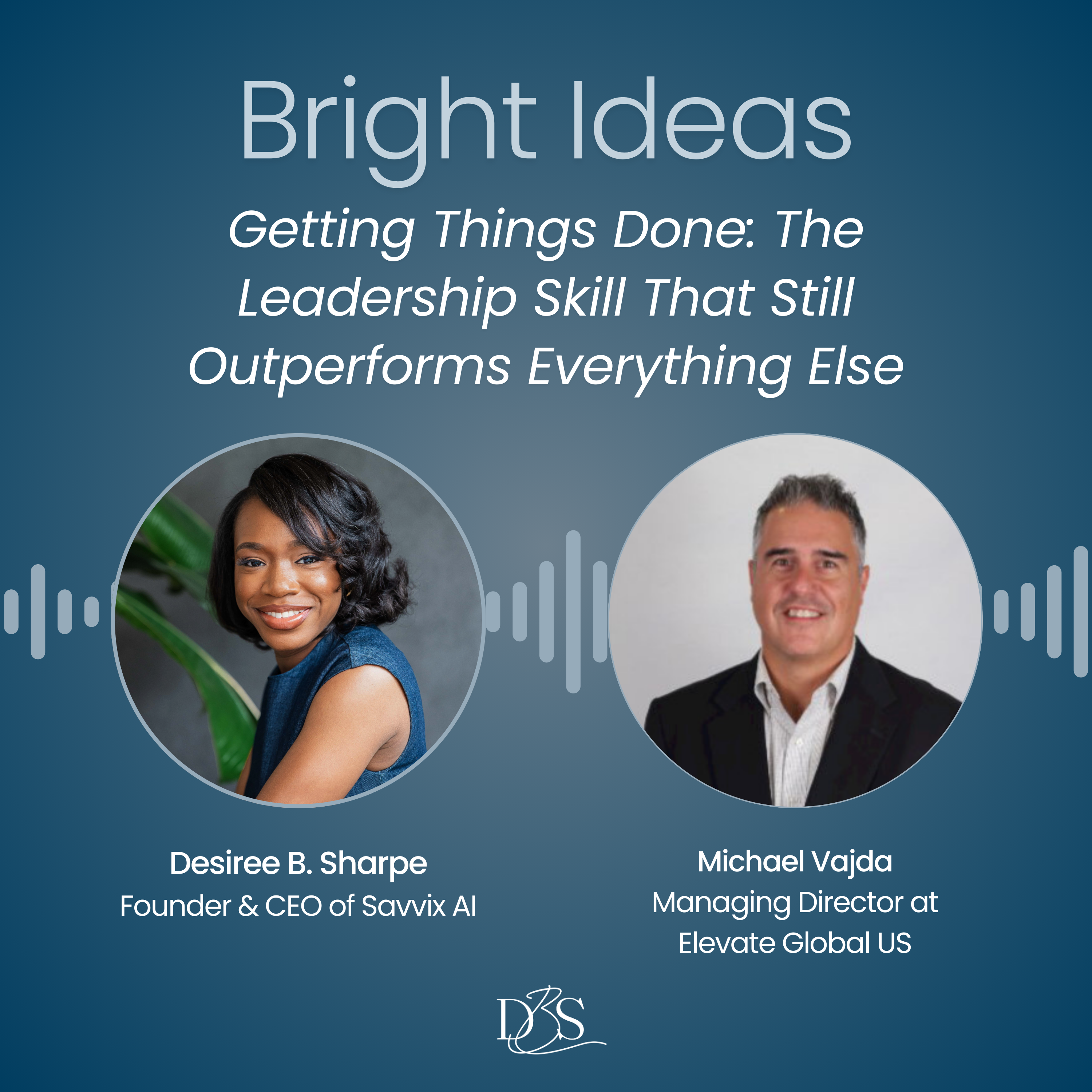 Bright Ideas

Getting Things Done: The Leadership Skill That Still Outperforms Everything Else

Desiree B. Sharpe
Founder & CEO of Savvix AI

Michael Vajda
Managing Director at Elevate Global US

DBS